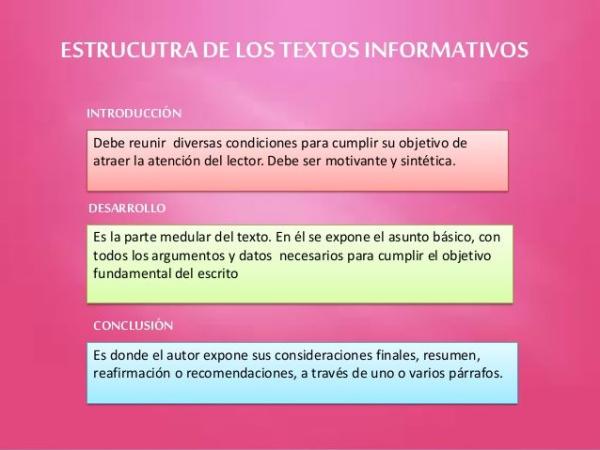 ESTRUCUTRA DE LOS TEXTOS INFORMATIVOS

INTRODUCCIÓN

Debe reunir diversas condiciones para cumplir su objetivo de atraer la atención del lector. Debe ser motivante y sintética.

DESARROLLO

Es la parte medular del texto. En él se expone el asunto básico, con todos los argumentos y datos necesarios para cumplir el objetivo fundamental del escrito

CONCLUSIÓN

Es donde el autor expone sus consideraciones finales, resumen, reafirmación o recomendaciones, a través de uno o varios párrafos.